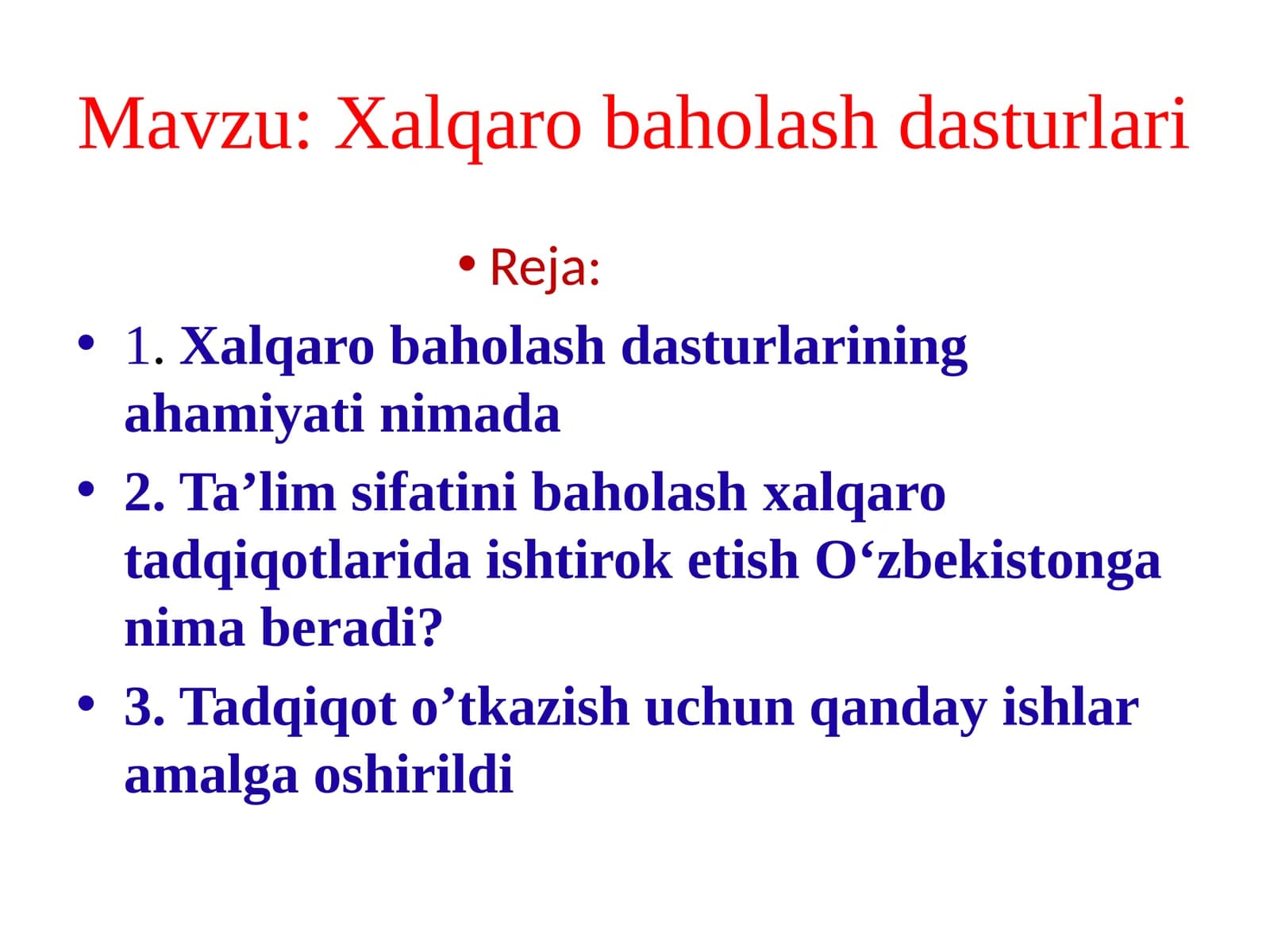 Mavzu: Xalqaro baholash dasturlari

• Reja:

• 1. Xalqaro baholash dasturlarining ahamiyati nimada

• 2. Ta’lim sifatini baholash xalqaro tadqiqotlarida ishtirok etish O‘zbekistonga nima beradi?

• 3. Tadqiqot o’tkazish uchun qanday ishlar amalga oshirildi